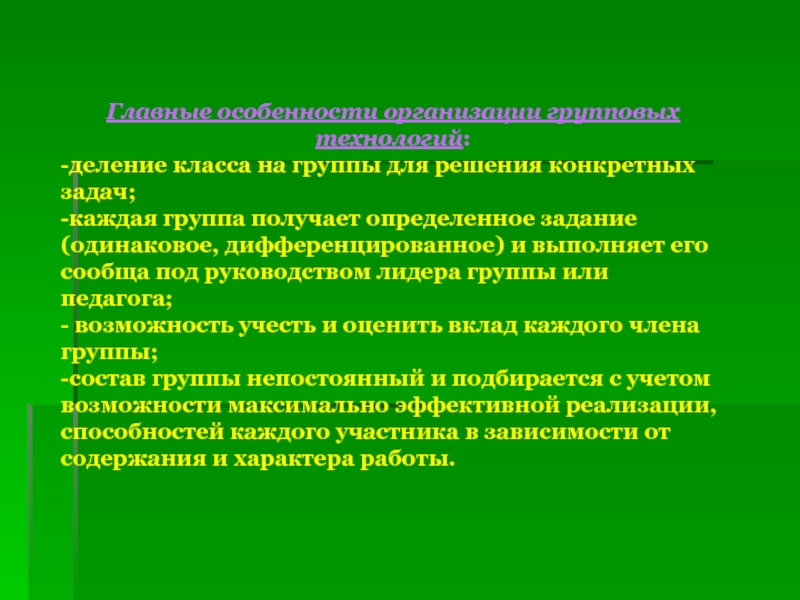 Главные особенности организации групповых технологий:

-деление класса на группы для решения конкретных задач;
-каждая группа получает определенное задание (одинаковое, дифференцированное) и выполняет его сообща под руководством лидера группы или педагога;
- возможность учесть и оценить вклад каждого члена группы;
-состав группы непостоянный и подбирается с учетом возможности максимально эффективной реализации, способностей каждого участника в зависимости от содержания и характера работы.